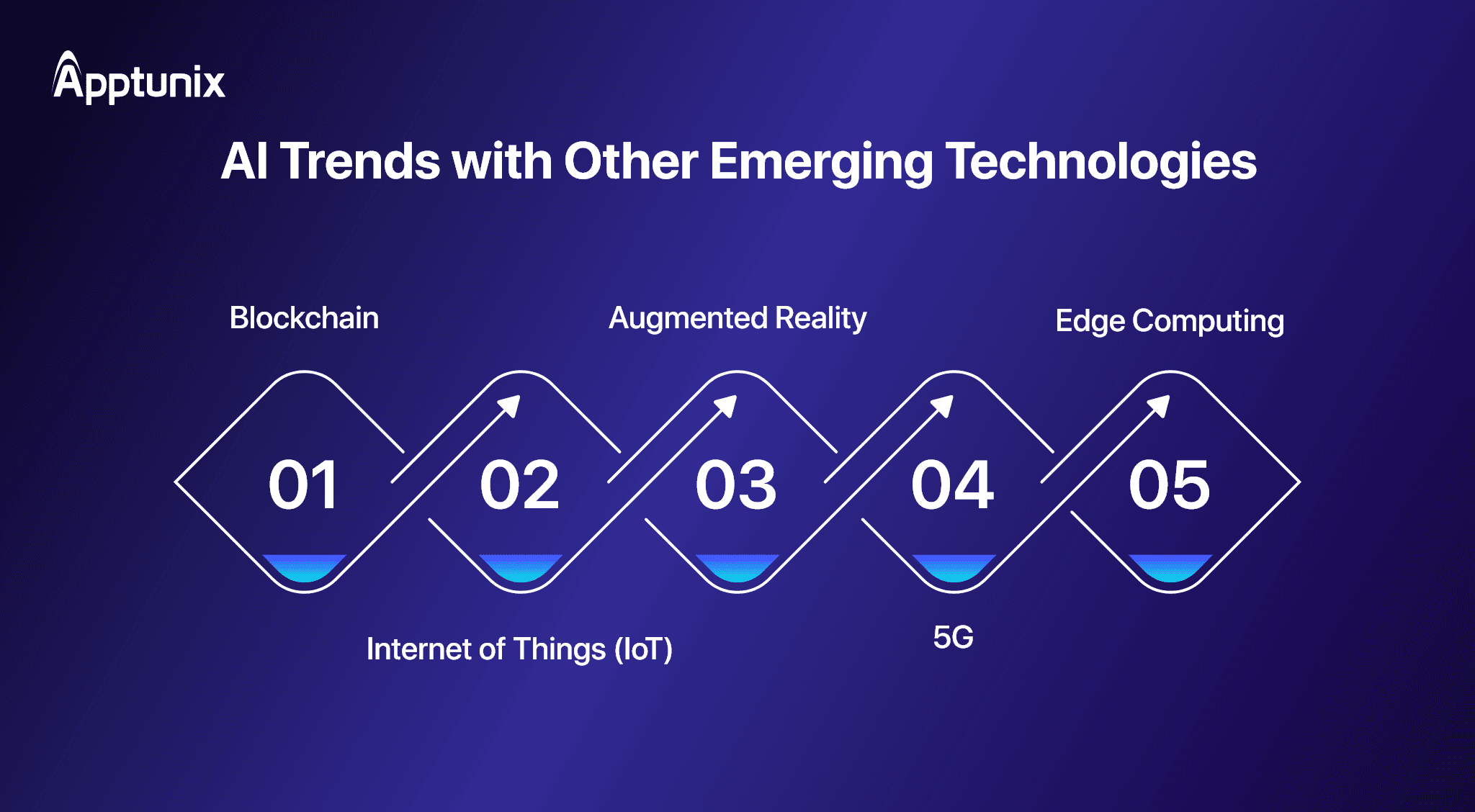 Apptunix

AI Trends with Other Emerging Technologies

Blockchain

01

Internet of Things (IoT)

02

Augmented Reality

03

5G

04

Edge Computing

05